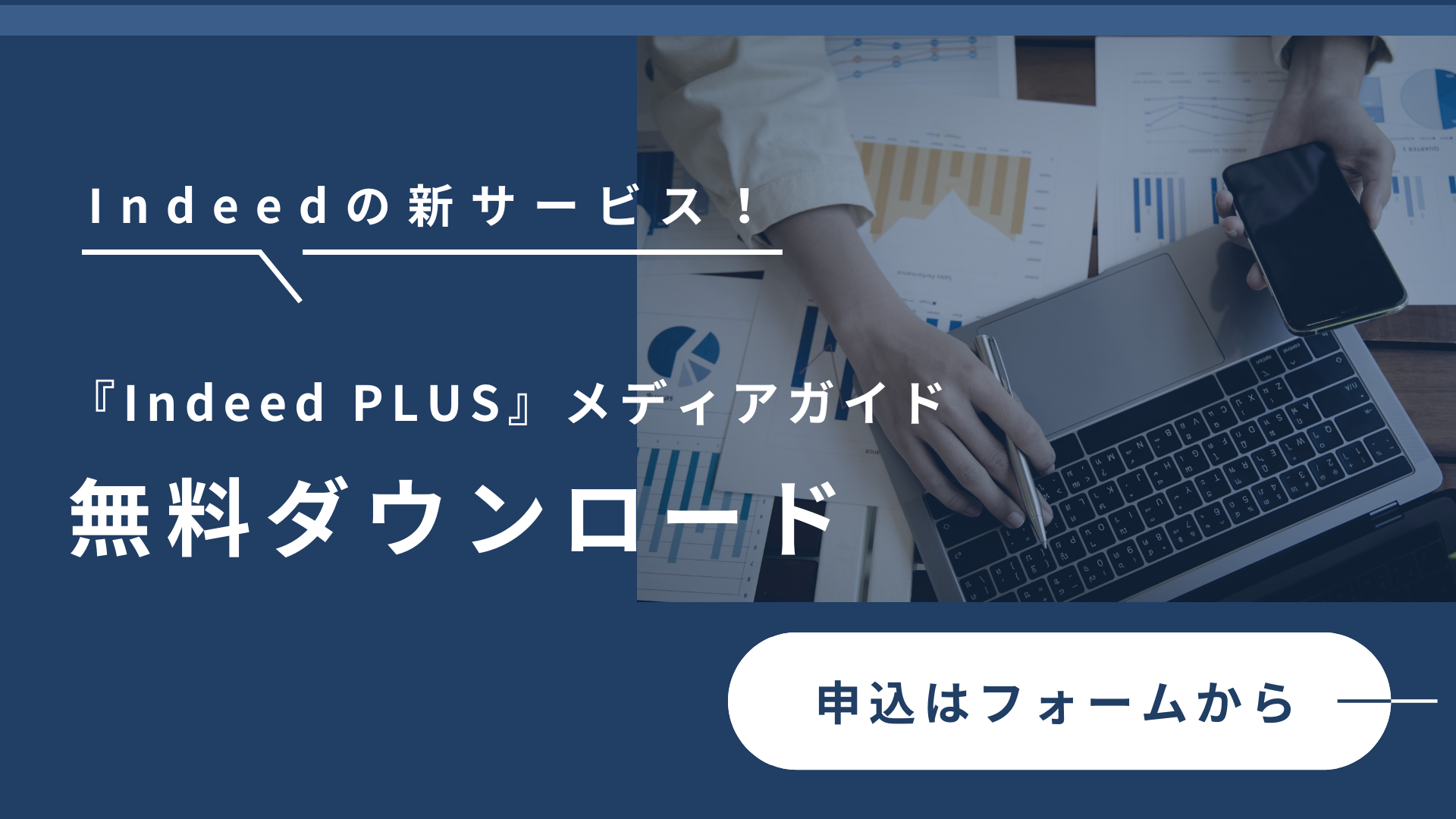 Indeedの新サービス！

『Indeed PLUS』メディアガイド

無料ダウンロード

申込はフォームから